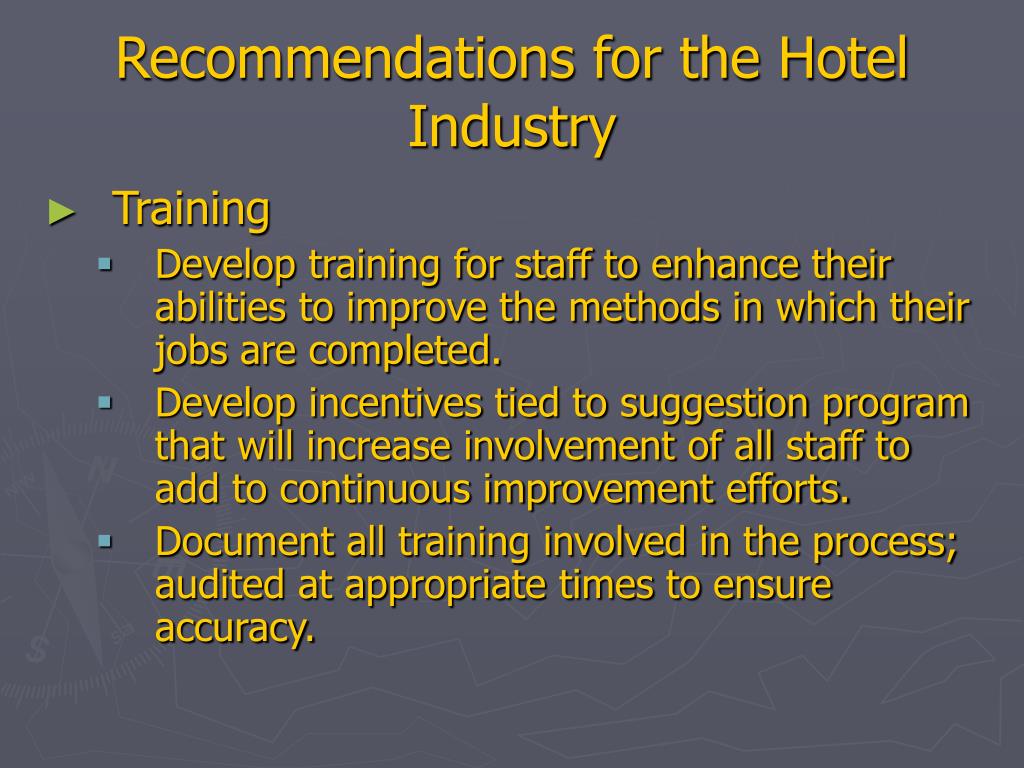 Recommendations for the Hotel Industry

► Training
▪ Develop training for staff to enhance their abilities to improve the methods in which their jobs are completed.
▪ Develop incentives tied to suggestion program that will increase involvement of all staff to add to continuous improvement efforts.
▪ Document all training involved in the process; audited at appropriate times to ensure accuracy.